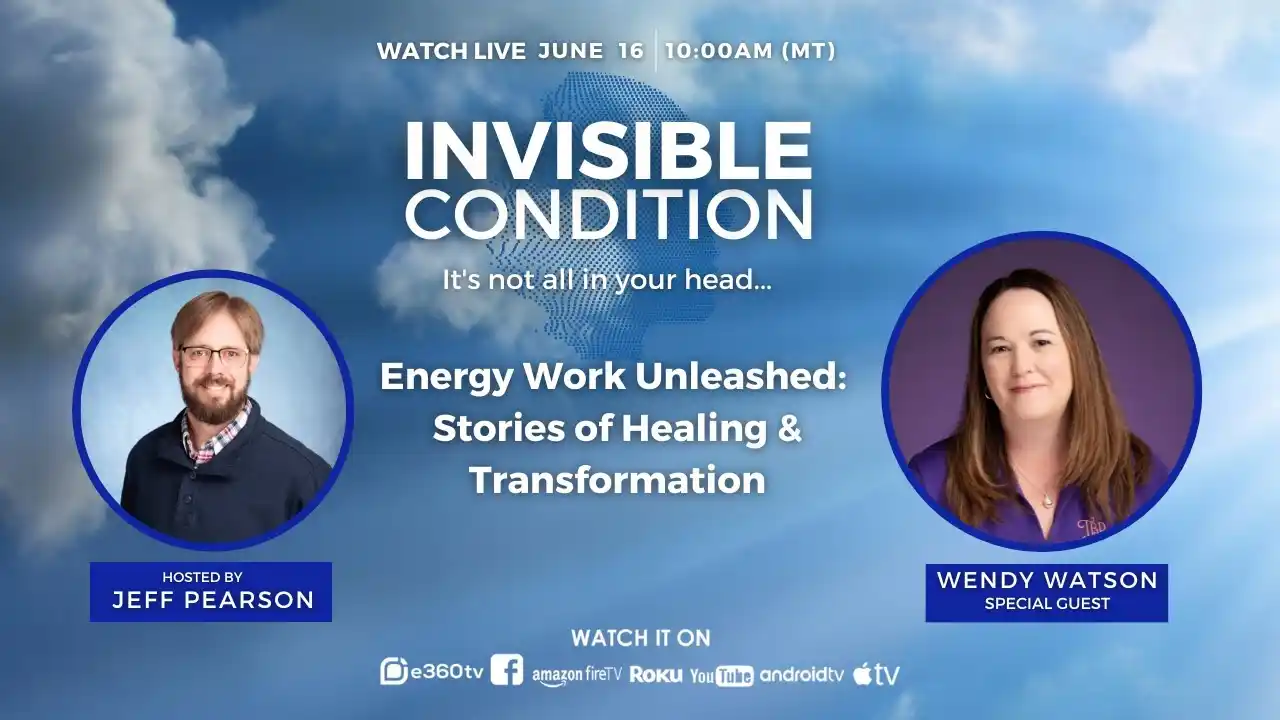 WATCH LIVE JUNE 16 | 10:00AM (MT)

INVISIBLE CONDITION

It's not all in your head...

Energy Work Unleashed: Stories of Healing & Transformation

HOSTED BY
JEFF PEARSON

WENDY WATSON
SPECIAL GUEST

WATCH IT ON

e360tv amazon fireTV Roku YouTube androidtv tv